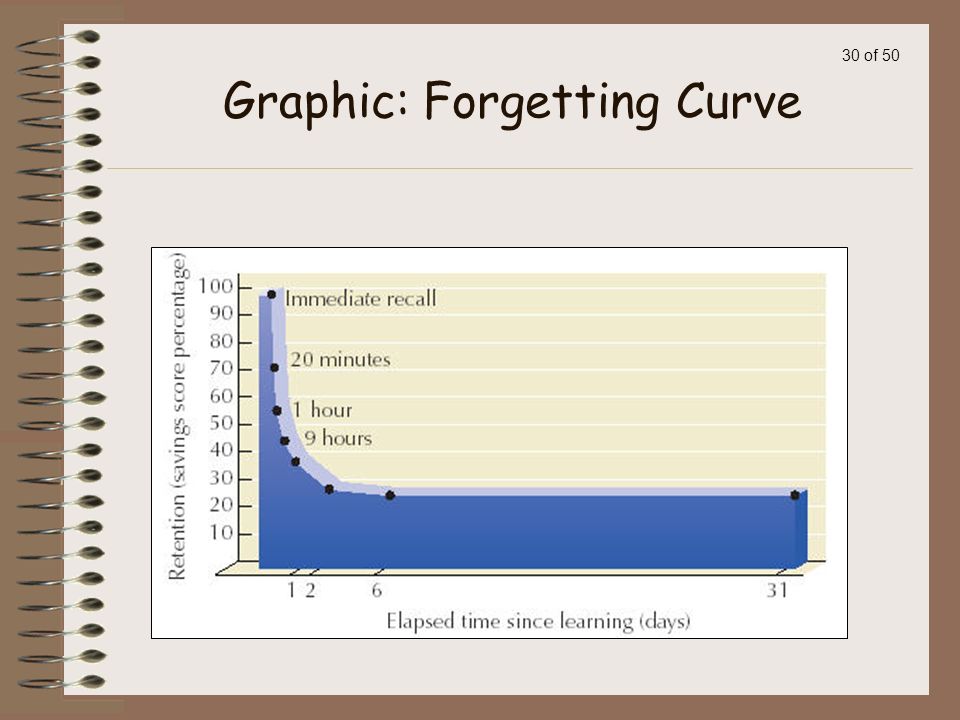 30 of 50

Graphic: Forgetting Curve

Retention (savings score percentage)

100
90
80
70
60
50
40
30
20
10

Immediate recall
20 minutes
1 hour
9 hours

1 2 6 31

Elapsed time since learning (days)